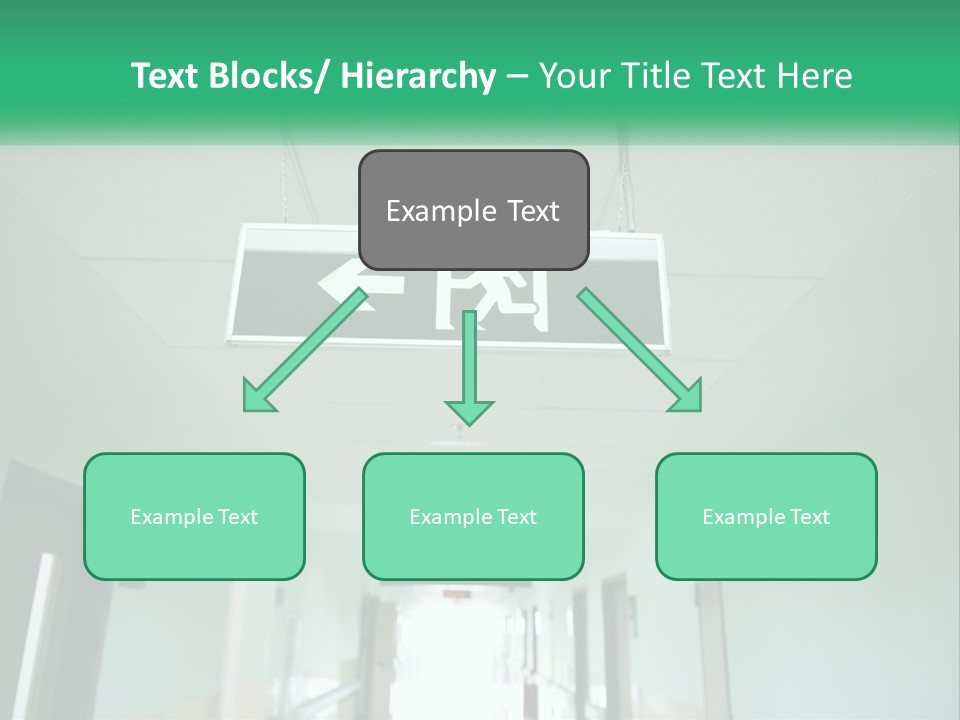 Text Blocks/ Hierarchy – Your Title Text Here

Example Text

Example Text

Example Text

Example Text